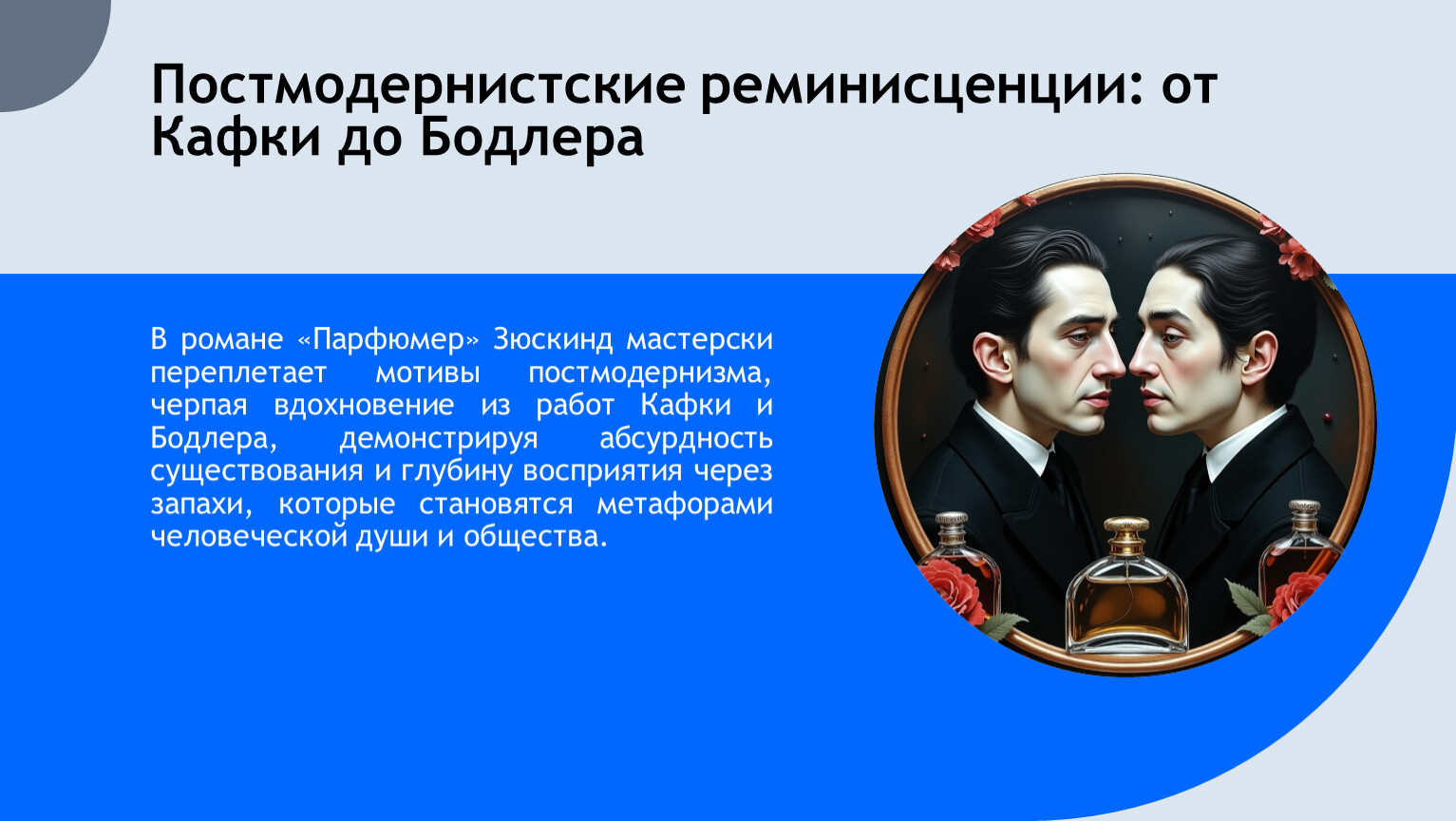 Постмодернистские реминисценции: от Кафки до Бодлера

В романе «Парфюмер» Зюскинд мастерски переплетает мотивы постмодернизма, черпая вдохновение из работ Кафки и Бодлера, демонстрируя абсурдность существования и глубину восприятия через запахи, которые становятся метафорами человеческой души и общества.